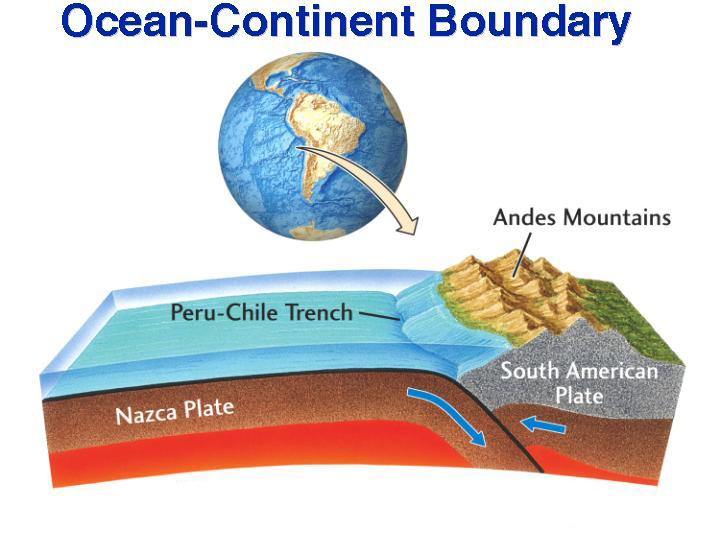 Ocean-Continent Boundary

Andes Mountains

Peru-Chile Trench

South American Plate

Nazca Plate